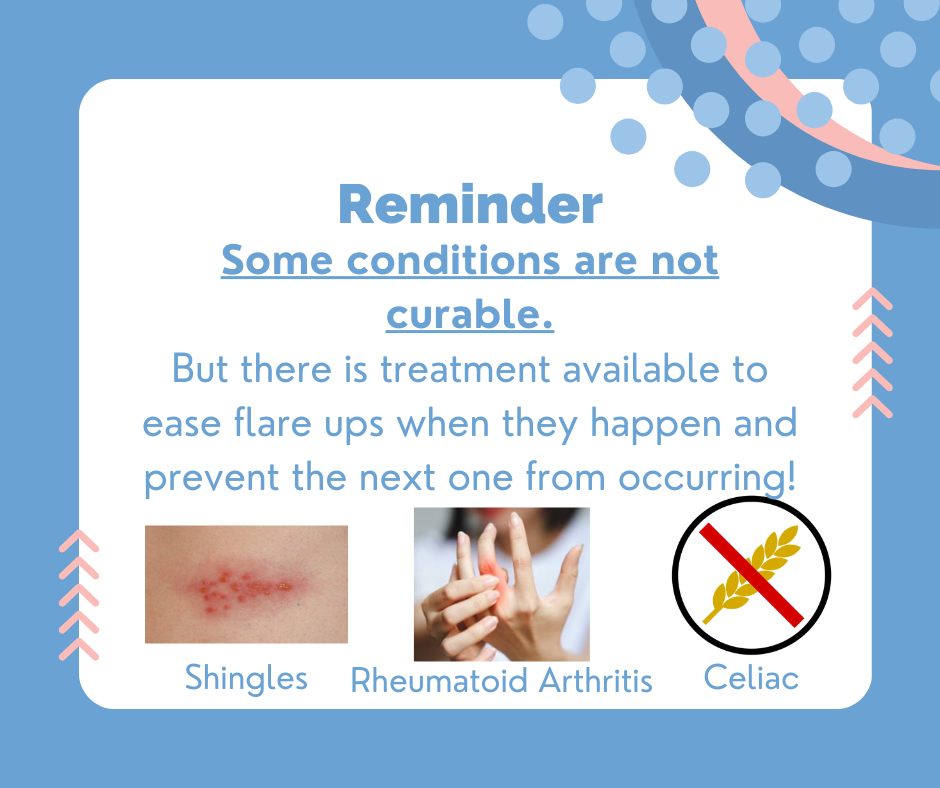 Reminder

Some conditions are not curable.

But there is treatment available to ease flare ups when they happen and prevent the next one from occurring!

Shingles

Rheumatoid Arthritis

Celiac